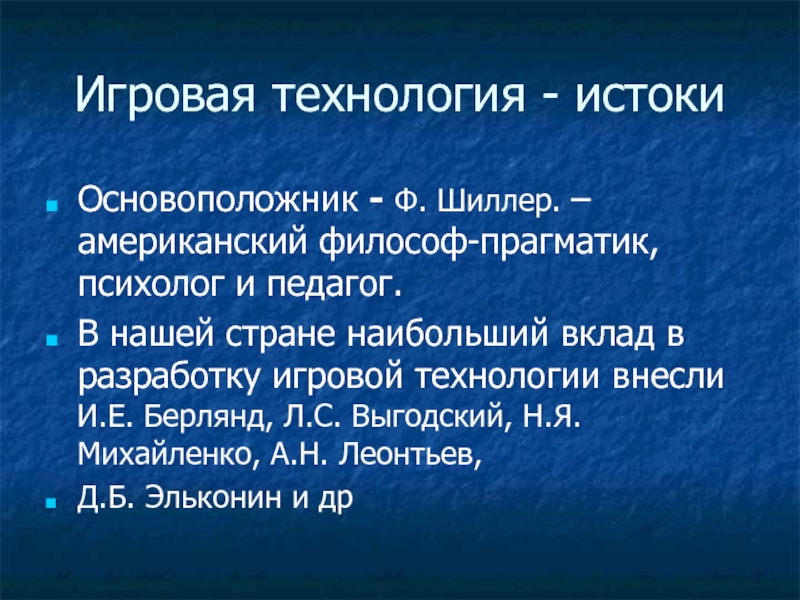 Игровая технология - истоки

Основоположник - Ф. Шиллер. – американский философ-прагматик, психолог и педагог.

В нашей стране наибольший вклад в разработку игровой технологии внесли И.Е. Берлянд, Л.С. Выгодский, Н.Я. Михайленко, А.Н. Леонтьев,

Д.Б. Эльконин и др